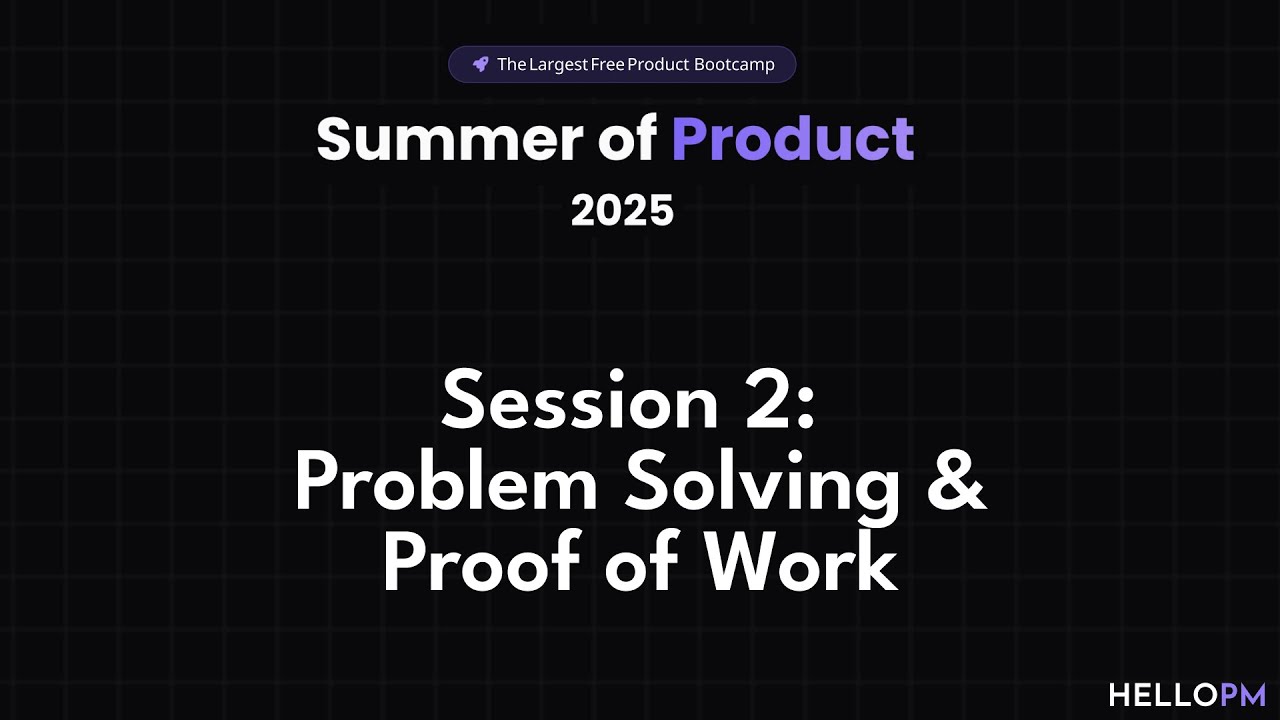 The Largest Free Product Bootcamp

Summer of Product
2025

Session 2:
Problem Solving &
Proof of Work

HELLOPM